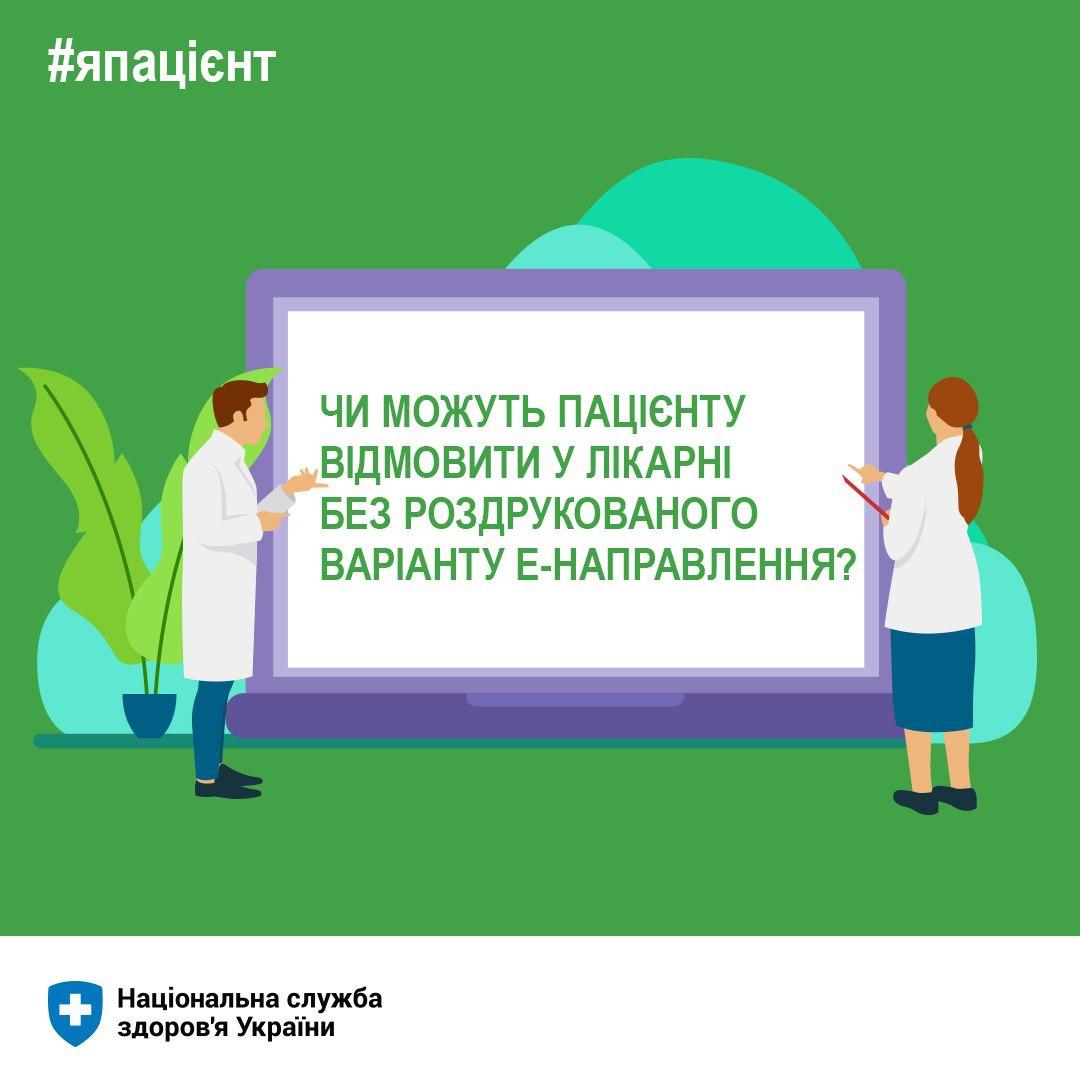 #япацієнт

ЧИ МОЖУТЬ ПАЦІЄНТУ ВІДМОВИТИ У ЛІКАРНІ БЕЗ РОЗДРУКОВАНОГО ВАРІАНТУ Е-НАПРАВЛЕННЯ?

Національна служба здоров'я України